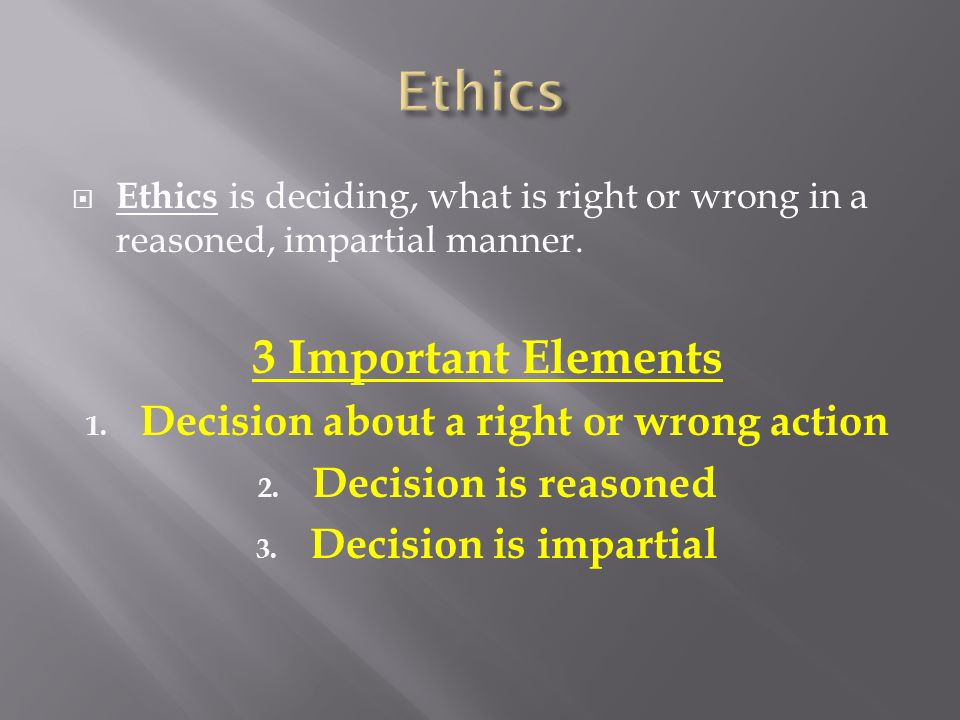 Ethics

Ethics is deciding, what is right or wrong in a reasoned, impartial manner.

3 Important Elements

1. Decision about a right or wrong action
2. Decision is reasoned
3. Decision is impartial